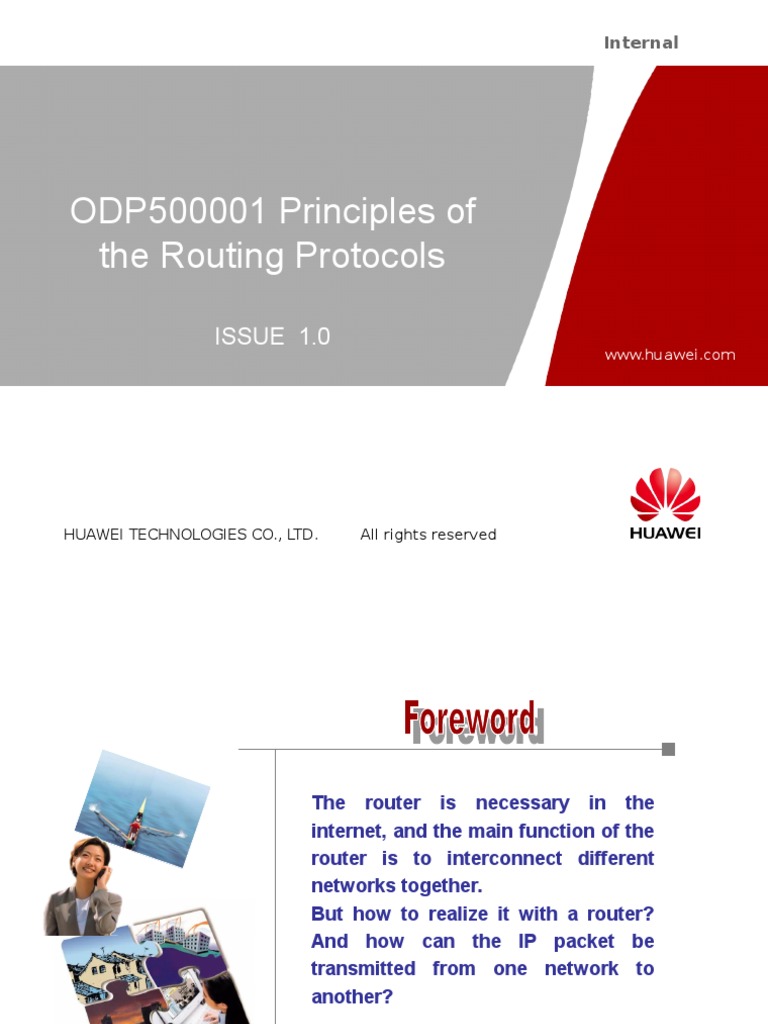 Internal

ODP500001 Principles of the Routing Protocols

ISSUE 1.0

www.huawei.com

HUAWEI TECHNOLOGIES CO., LTD. All rights reserved

HUAWEI

Foreword

The router is necessary in the internet, and the main function of the router is to interconnect different networks together.
But how to realize it with a router? And how can the IP packet be transmitted from one network to another?